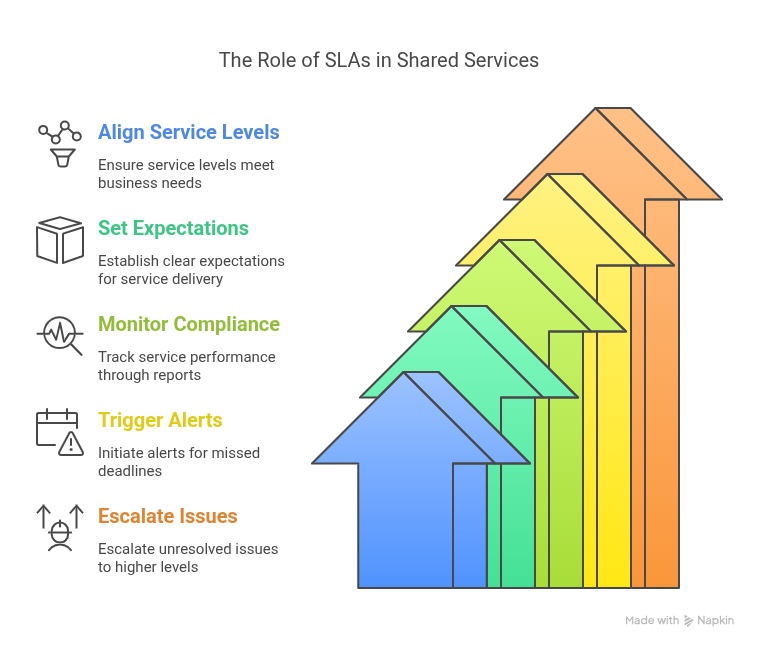 The Role of SLAs in Shared Services

Align Service Levels

Ensure service levels meet business needs

Set Expectations

Establish clear expectations for service delivery

Monitor Compliance

Track service performance through reports

Trigger Alerts

Initiate alerts for missed deadlines

Escalate Issues

Escalate unresolved issues to higher levels

Made with Napkin